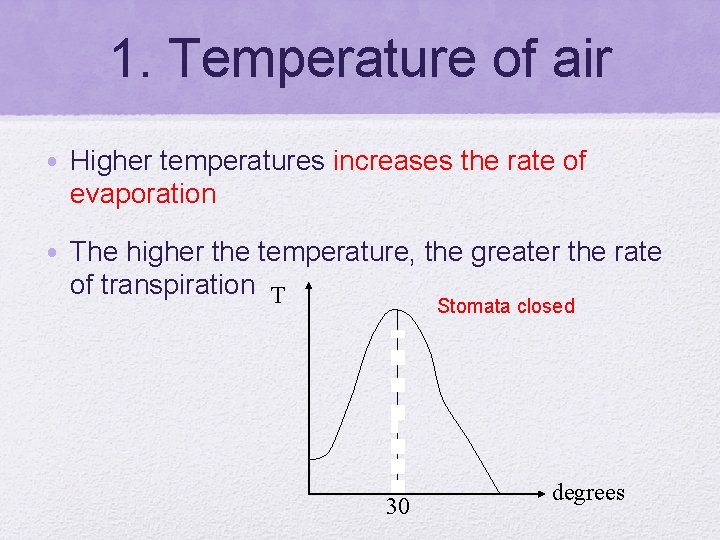 1. Temperature of air

• Higher temperatures increases the rate of evaporation

• The higher the temperature, the greater the rate of transpiration

T

Stomata closed

30

degrees